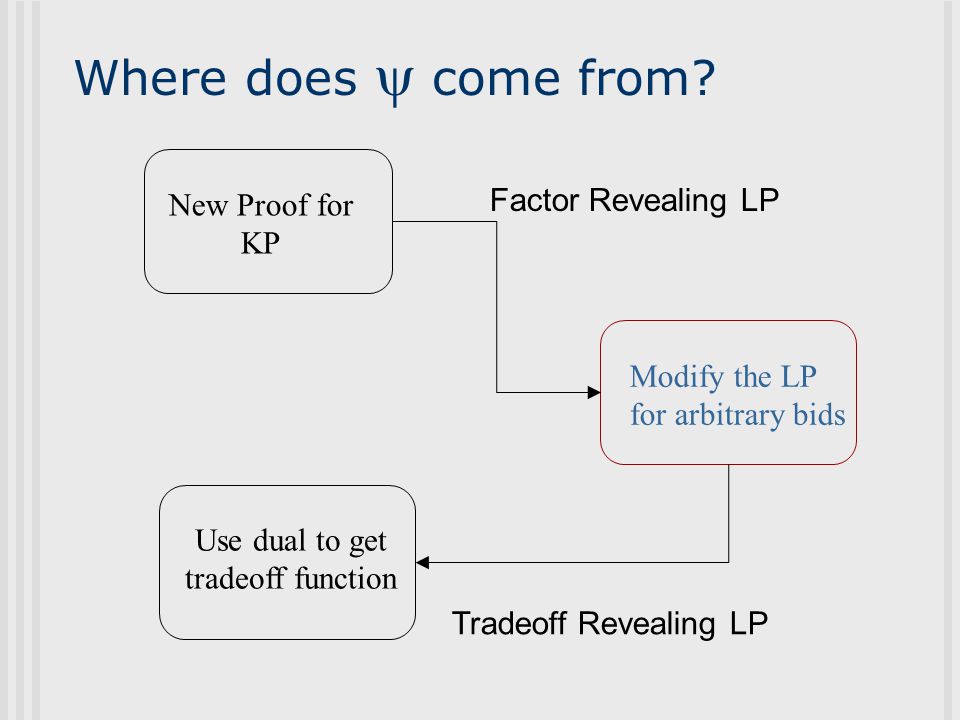 Where does $\psi$ come from?

New Proof for KP

Factor Revealing LP

Modify the LP for arbitrary bids

Use dual to get tradeoff function

Tradeoff Revealing LP